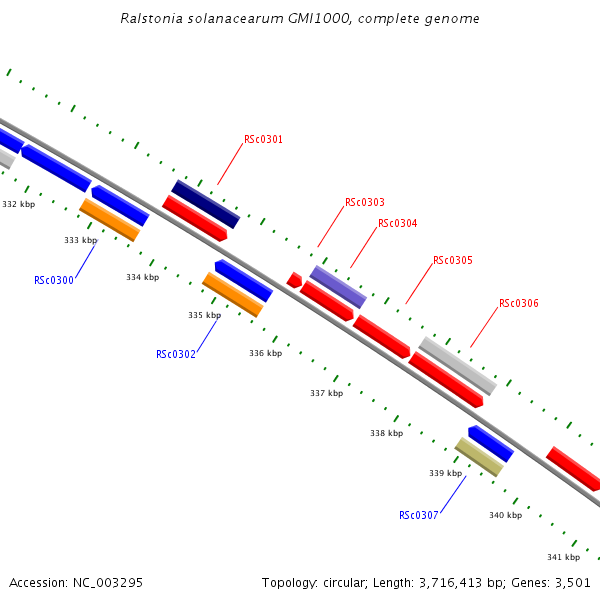 Ralstonia solanacearum GMI1000, complete genome

RSc0301
RSc0303
RSc0304
RSc0305
RSc0306

332 kbp
333 kbp
RSc0300
334 kbp
335 kbp
RSc0302
336 kbp
337 kbp
338 kbp
339 kbp
RSc0307
340 kbp
341 kbp

Accession: NC_003295

Topology: circular; Length: 3,716,413 bp; Genes: 3,501